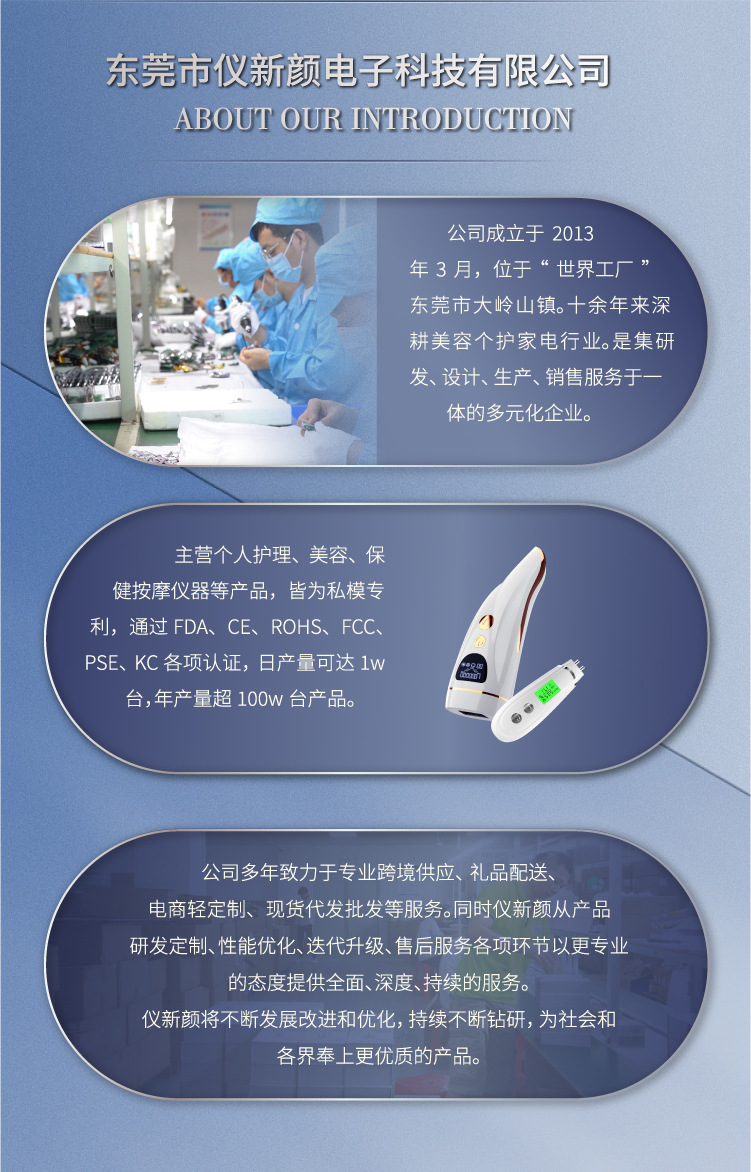 东莞市仪新颜电子科技有限公司
ABOUT OUR INTRODUCTION

公司成立于 2013 年 3 月，位于“ 世界工厂 ”东莞市大岭山镇。十余年来深耕美容个护家电行业。是集研发、设计、生产、销售服务于一体的多元化企业。

主营个人护理、美容、保健按摩仪器等产品，皆为私模专利，通过 FDA、CE、ROHS、FCC、PSE、KC 各项认证，日产量可达 1w 台，年产量超 100w 台产品。

公司多年致力于专业跨境供应、礼品配送、电商轻定制、现货代发批发等服务。同时仪新颜从产品研发定制、性能优化、迭代升级、售后服务各项环节以更专业的态度提供全面、深度、持续的服务。
仪新颜将不断发展改进和优化，持续不断钻研，为社会和各界奉上更优质的产品。